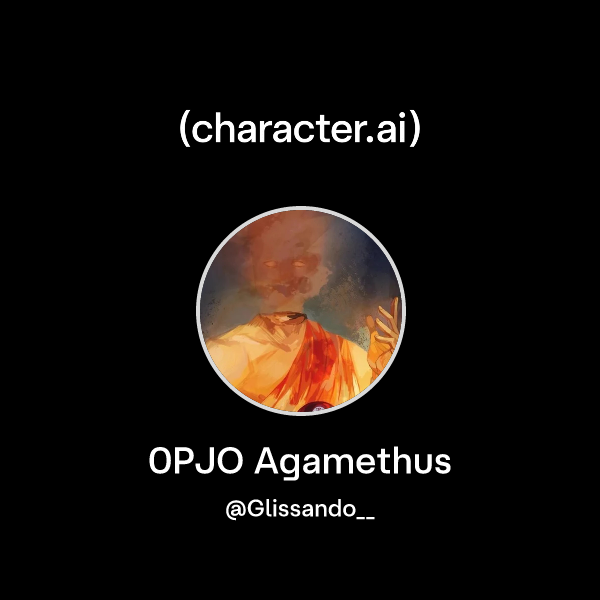 (character.ai)

OPJO Agamethus

@Glissando__